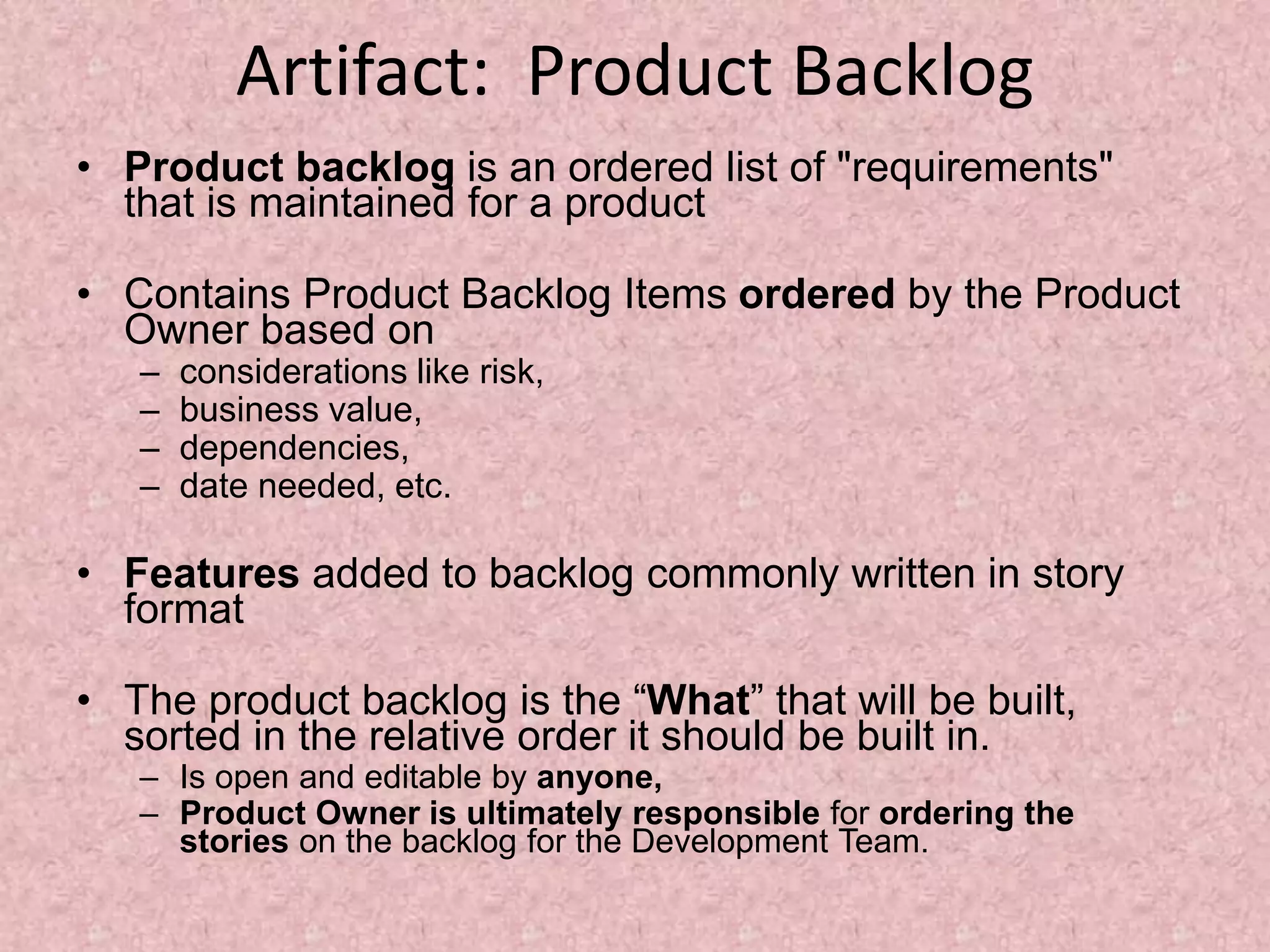 Artifact:  Product Backlog

• Product backlog is an ordered list of "requirements" that is maintained for a product

• Contains Product Backlog Items ordered by the Product Owner based on
– considerations like risk,
– business value,
– dependencies,
– date needed, etc.

• Features added to backlog commonly written in story format

• The product backlog is the “What” that will be built, sorted in the relative order it should be built in.
– Is open and editable by anyone,
– Product Owner is ultimately responsible for ordering the stories on the backlog for the Development Team.